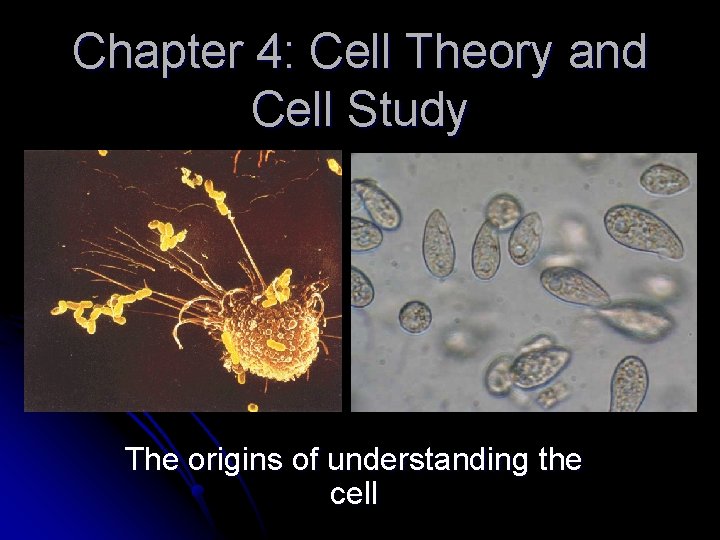 Chapter 4: Cell Theory and Cell Study

The origins of understanding the cell